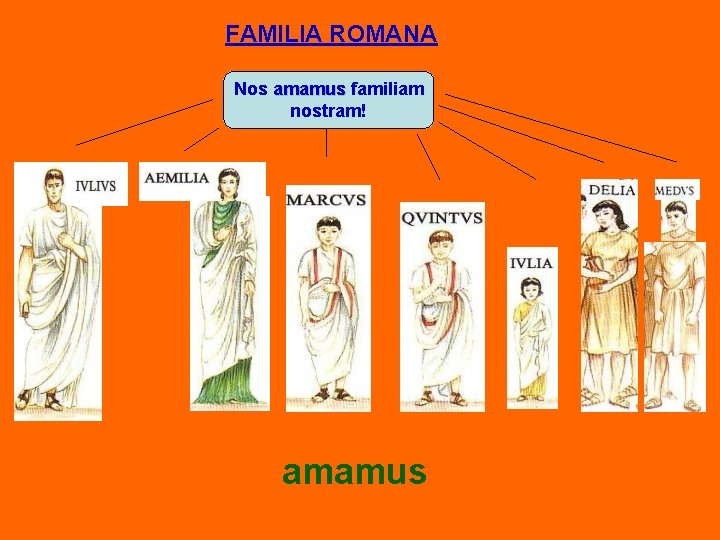 FAMILIA ROMANA

Nos amamus familiam nostram!

IVLIVS

AEMILIA

MARCVS

QVINTVS

IVLIA

DELIA

MEDVS

amamus